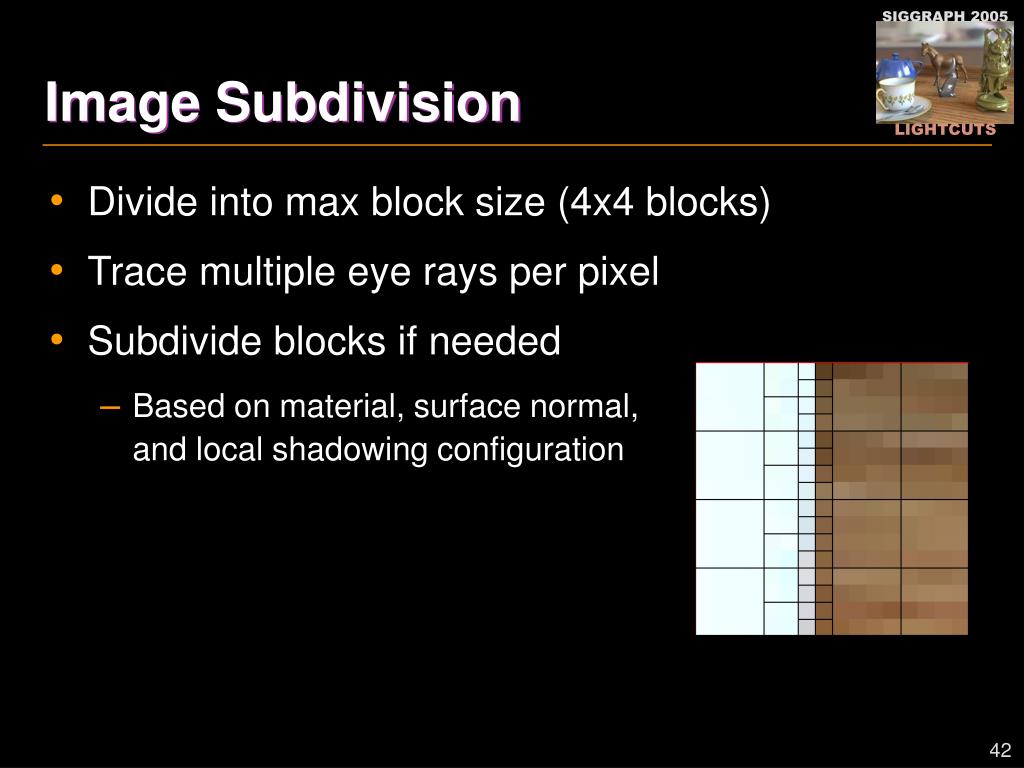 SIGGRAPH 2005
LIGHTCUTS

Image Subdivision

• Divide into max block size (4x4 blocks)
• Trace multiple eye rays per pixel
• Subdivide blocks if needed
– Based on material, surface normal, and local shadowing configuration

42